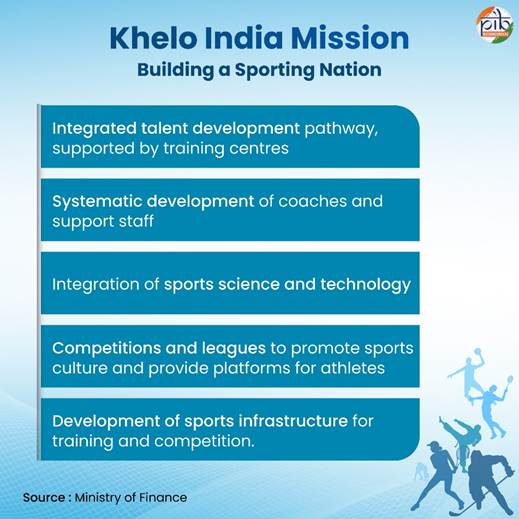 pib

Khelo India Mission
Building a Sporting Nation

Integrated talent development pathway, supported by training centres

Systematic development of coaches and support staff

Integration of sports science and technology

Competitions and leagues to promote sports culture and provide platforms for athletes

Development of sports infrastructure for training and competition.

Source : Ministry of Finance